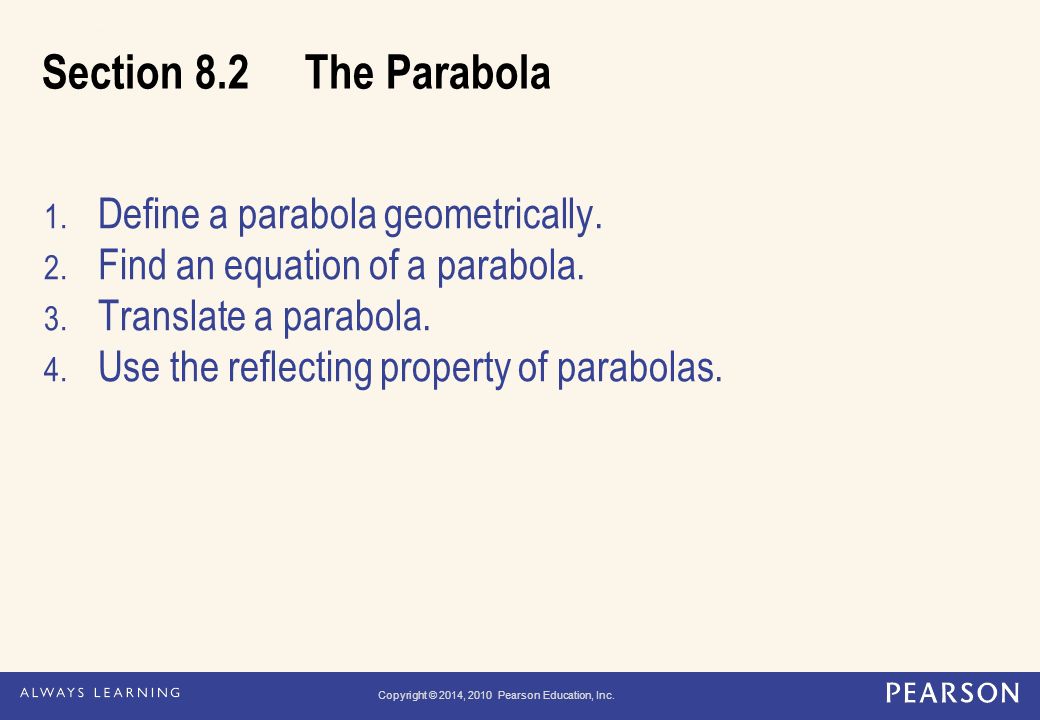 Section 8.2 The Parabola

1. Define a parabola geometrically.
2. Find an equation of a parabola.
3. Translate a parabola.
4. Use the reflecting property of parabolas.

ALWAYS LEARNING

Copyright © 2014, 2010 Pearson Education, Inc.

PEARSON